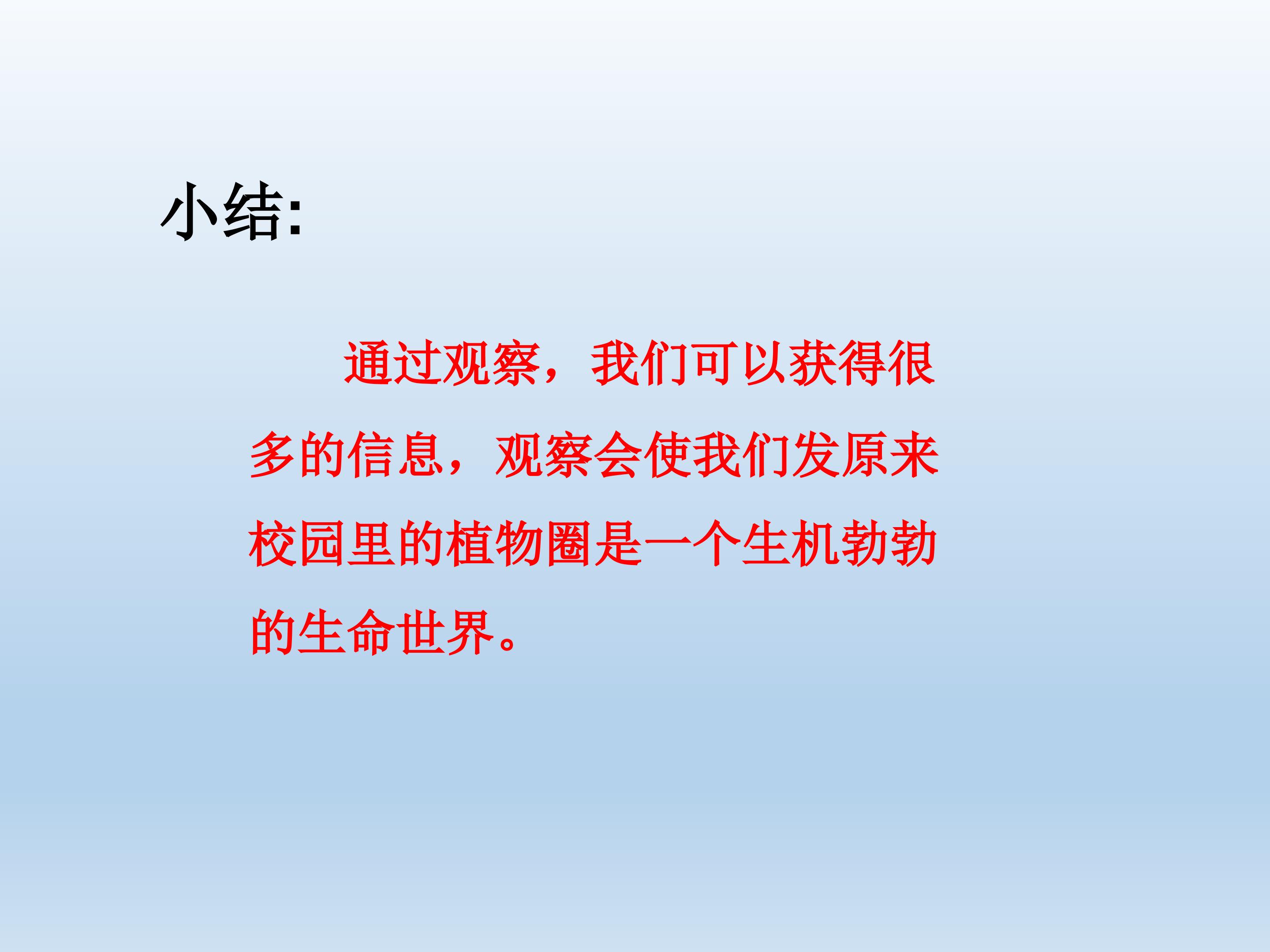 小结:

通过观察，我们可以获得很多的信息，观察会使我们发原来校园里的植物圈是一个生机勃勃的生命世界。